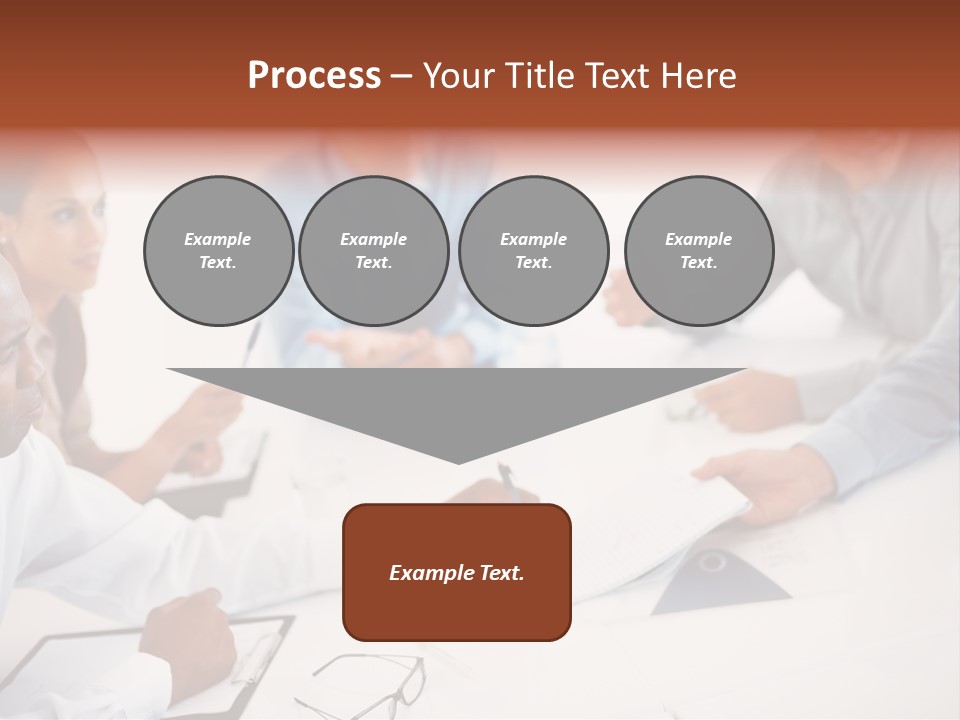 Process – Your Title Text Here

Example Text.

Example Text.

Example Text.

Example Text.

Example Text.